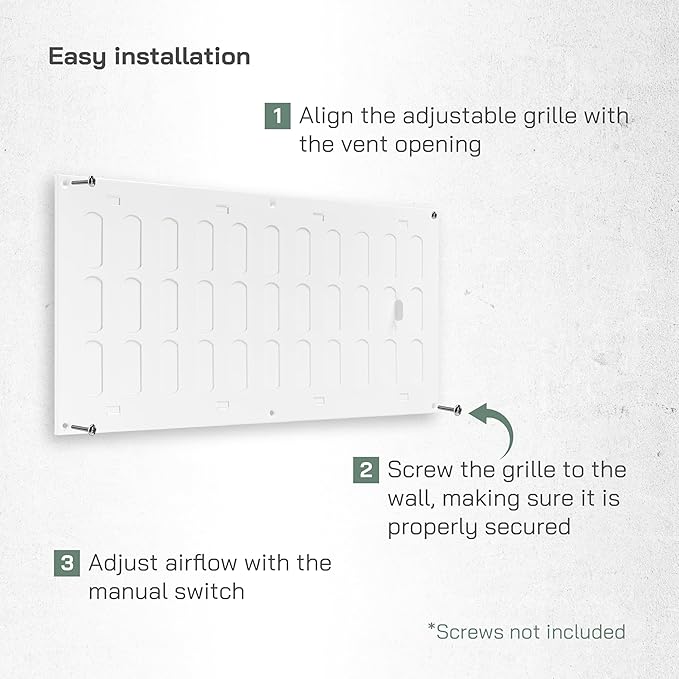 Easy installation

1 Align the adjustable grille with the vent opening

2 Screw the grille to the wall, making sure it is properly secured

3 Adjust airflow with the manual switch

*Screws not included